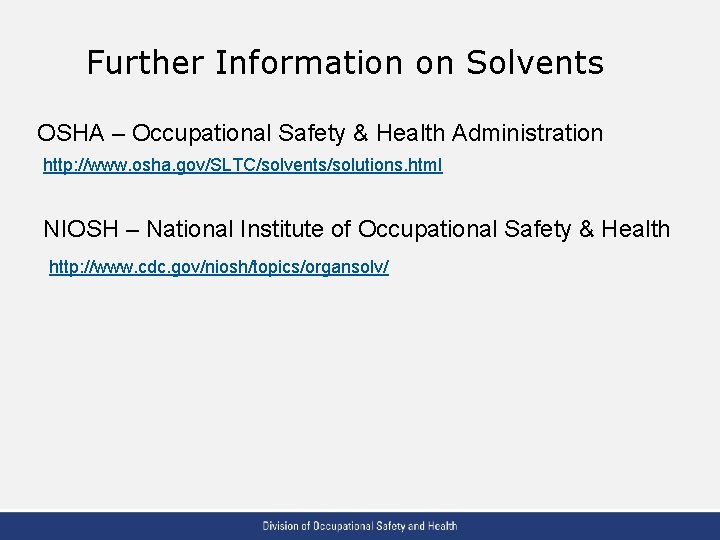 Further Information on Solvents

OSHA – Occupational Safety & Health Administration

http://www.osha.gov/SLTC/solvents/solutions.html

NIOSH – National Institute of Occupational Safety & Health

http://www.cdc.gov/niosh/topics/organsolv/

Division of Occupational Safety and Health